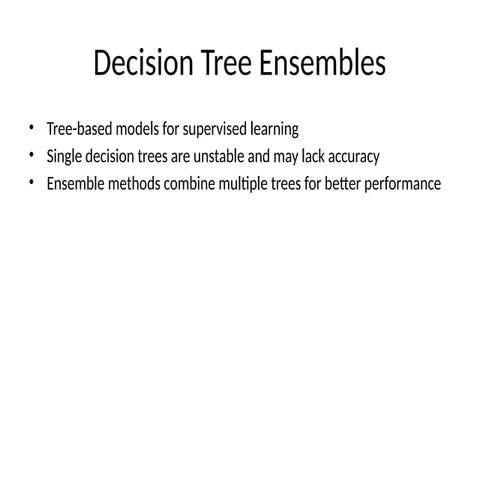 Decision Tree Ensembles

• Tree-based models for supervised learning
• Single decision trees are unstable and may lack accuracy
• Ensemble methods combine multiple trees for better performance